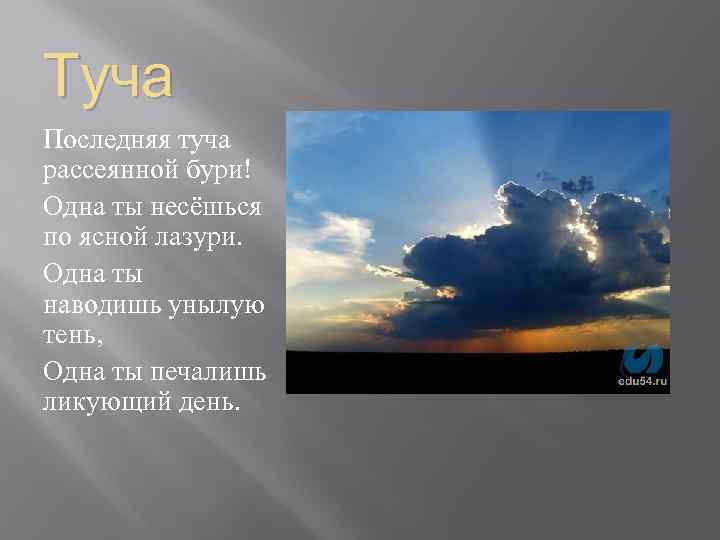 Туча

Последняя туча рассеянной бури!

Одна ты несёшься по ясной лазури.

Одна ты наводишь унылую тень,

Одна ты печалишь ликующий день.

edu54.ru